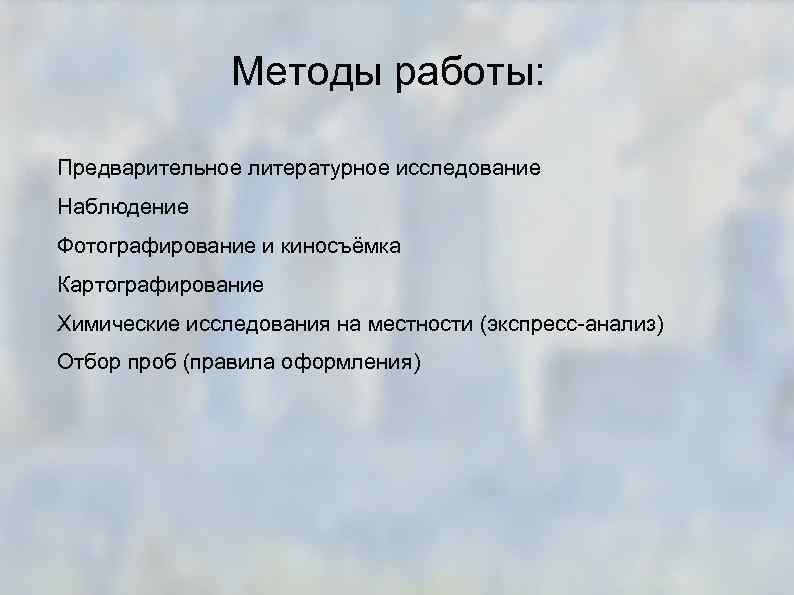 Методы работы:

Предварительное литературное исследование

Наблюдение

Фотографирование и киносъёмка

Картографирование

Химические исследования на местности (экспресс-анализ)

Отбор проб (правила оформления)